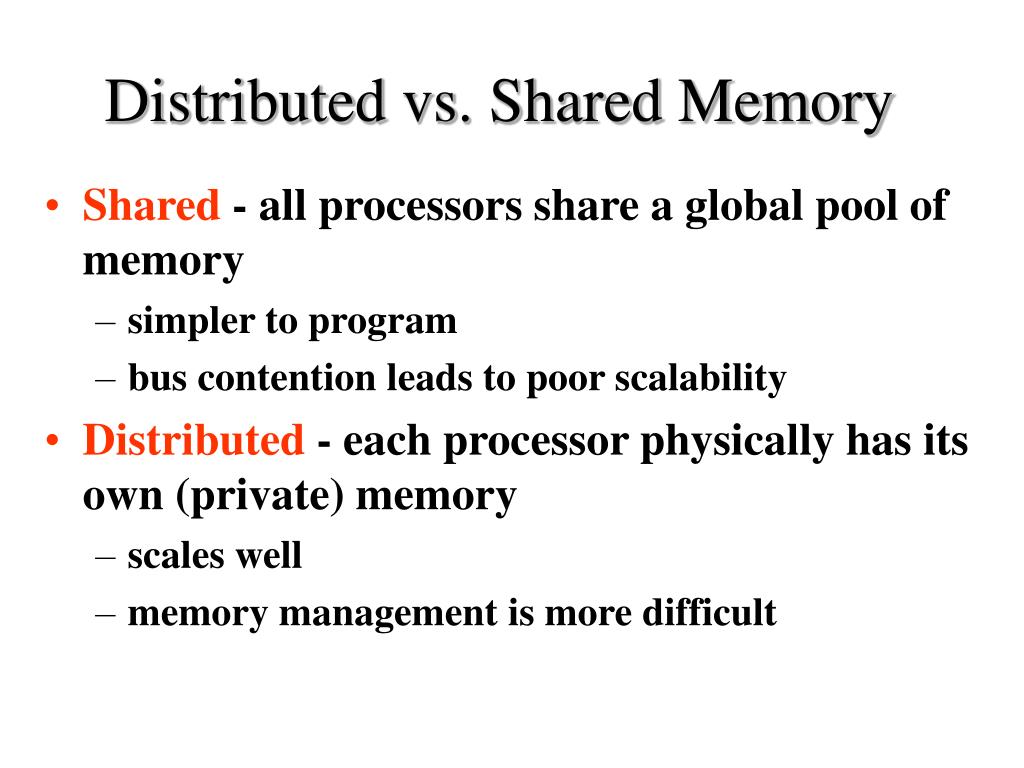 Distributed vs. Shared Memory

• Shared - all processors share a global pool of memory
– simpler to program
– bus contention leads to poor scalability

• Distributed - each processor physically has its own (private) memory
– scales well
– memory management is more difficult